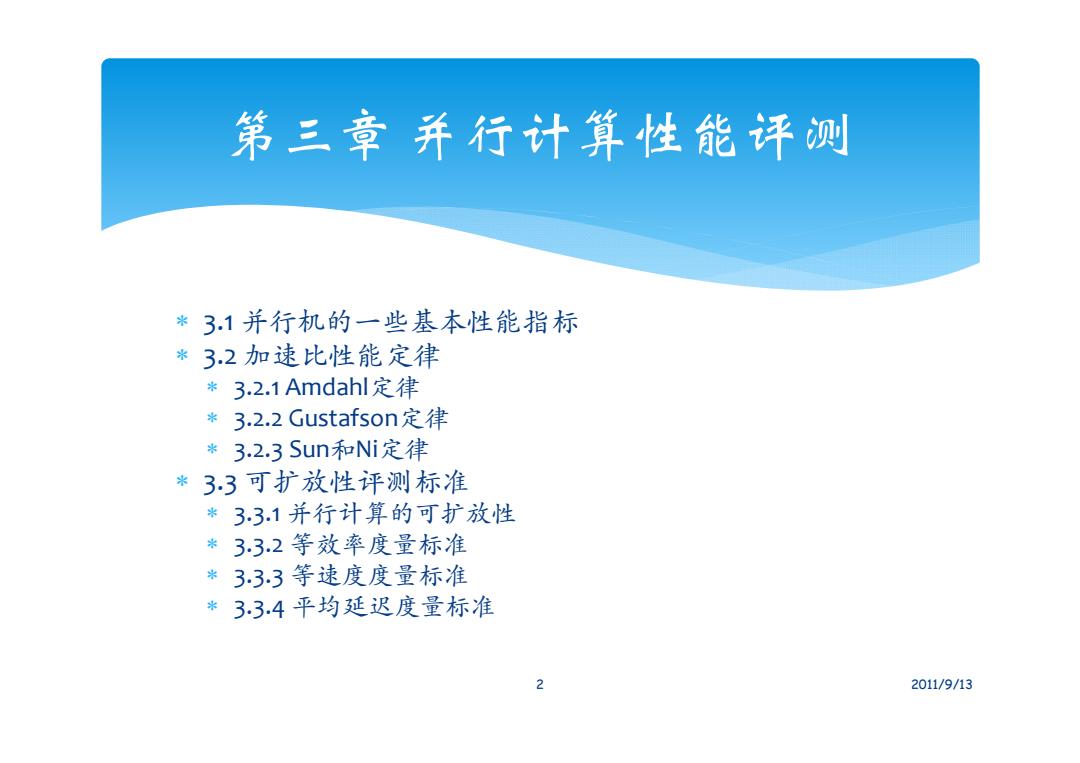 第三章 并行计算性能评测

* 3.1 并行机的一些基本性能指标
* 3.2 加速比性能定律
  * 3.2.1 Amdahl定律
  * 3.2.2 Gustafson定律
  * 3.2.3 Sun和Ni定律
* 3.3 可扩放性评测标准
  * 3.3.1 并行计算的可扩放性
  * 3.3.2 等效率度量标准
  * 3.3.3 等速度度量标准
  * 3.3.4 平均延迟度量标准

2

2011/9/13